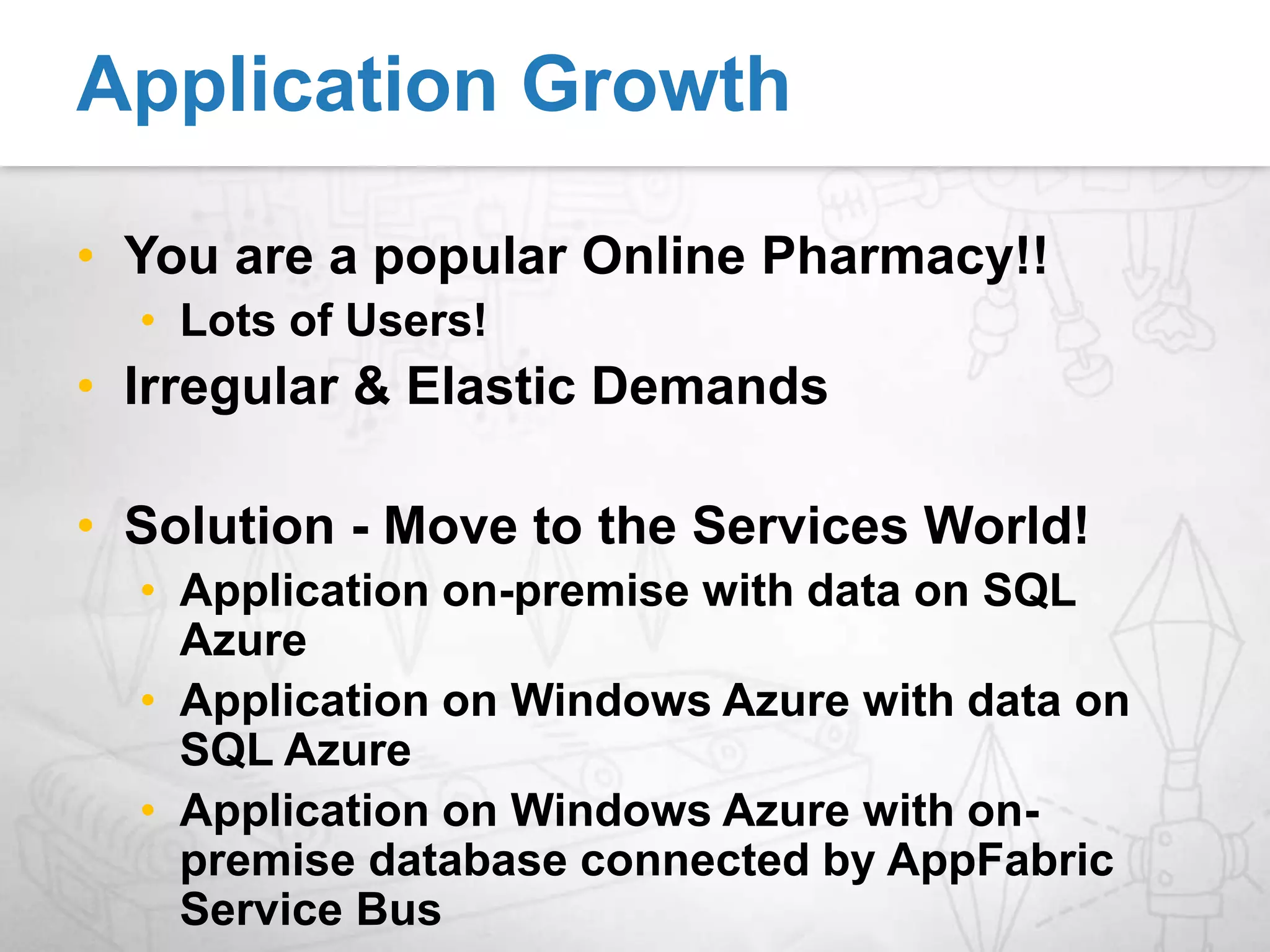 Application Growth

• You are a popular Online Pharmacy!!
  • Lots of Users!
• Irregular & Elastic Demands

• Solution - Move to the Services World!
  • Application on-premise with data on SQL Azure
  • Application on Windows Azure with data on SQL Azure
  • Application on Windows Azure with on-premise database connected by AppFabric Service Bus